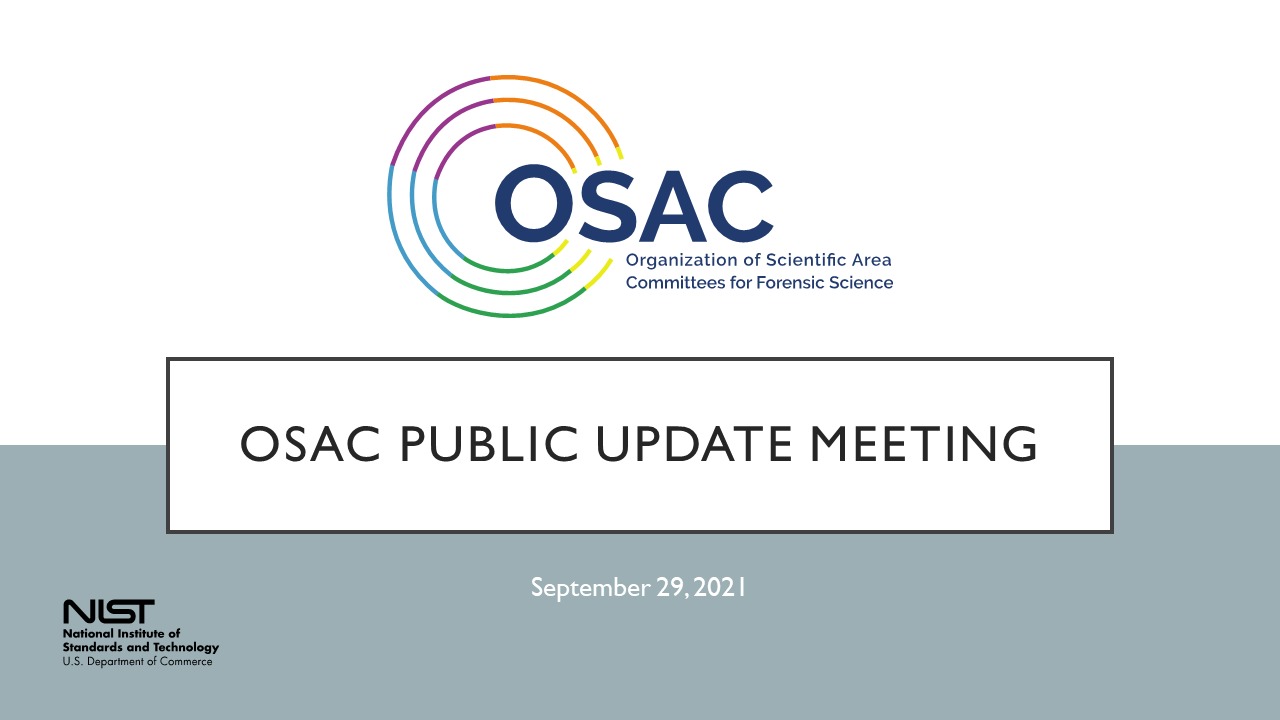 OSAC
Organization of Scientific Area Committees for Forensic Science

OSAC PUBLIC UPDATE MEETING

September 29, 2021

NIST
National Institute of Standards and Technology
U.S. Department of Commerce